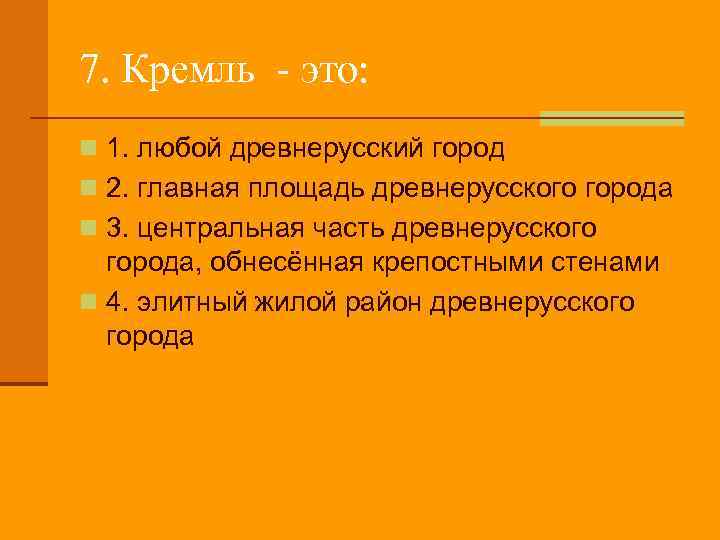 7. Кремль - это:

1. любой древнерусский город

2. главная площадь древнерусского города

3. центральная часть древнерусского города, обнесённая крепостными стенами

4. элитный жилой район древнерусского города